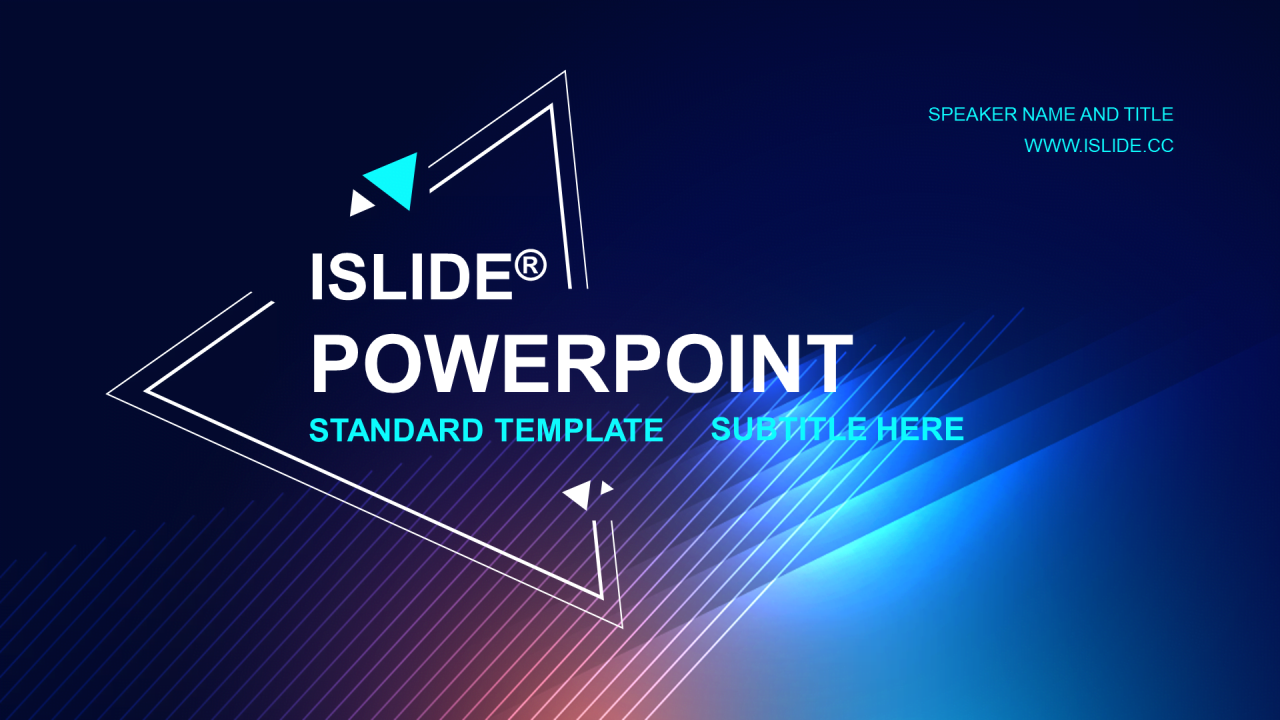 SPEAKER NAME AND TITLE
WWW.ISLIDE.CC

ISLIDE®
POWERPOINT
STANDARD TEMPLATE SUBTITLE HERE